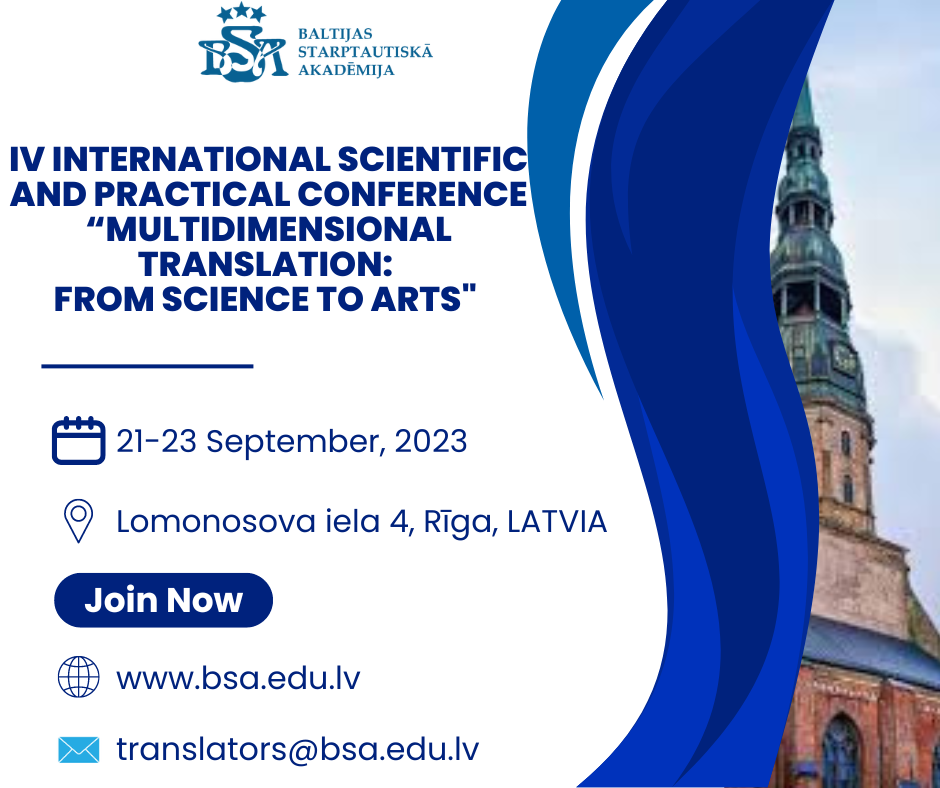 BSA BALTIJAS STARPTAUTISKĀ AKADĒMIJA

IV INTERNATIONAL SCIENTIFIC AND PRACTICAL CONFERENCE “MULTIDIMENSIONAL TRANSLATION: FROM SCIENCE TO ARTS"

21-23 September, 2023

Lomonosova iela 4, Rīga, LATVIA

Join Now

www.bsa.edu.lv

translators@bsa.edu.lv